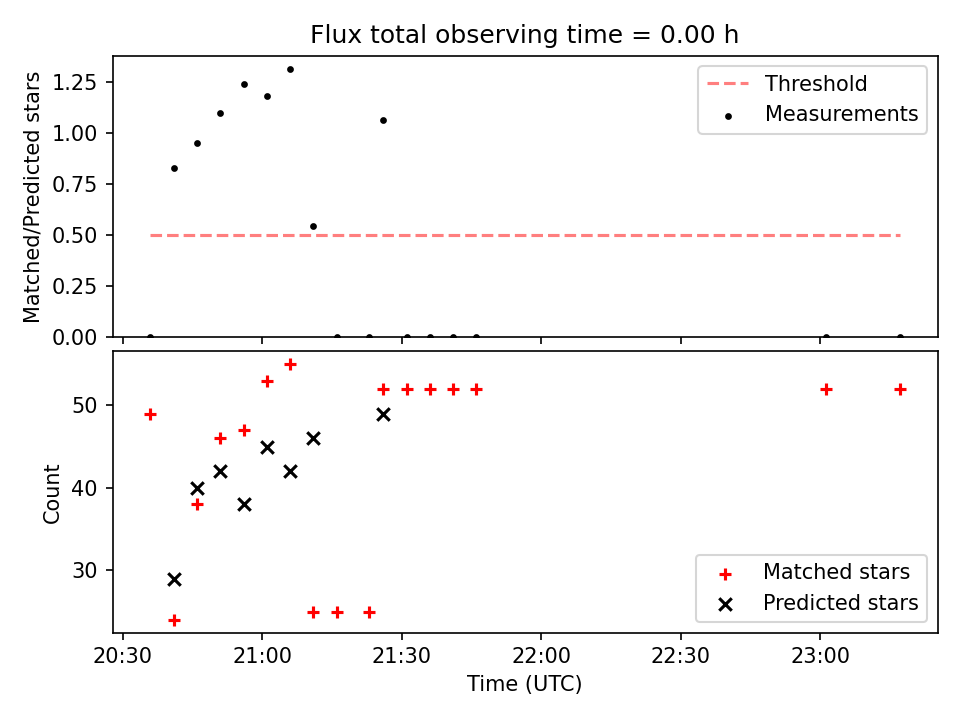 Flux total observing time = 0.00 h

Matched/Predicted stars

1.25
1.00
0.75
0.50
0.25
0.00

Threshold
Measurements

Count

50
40
30

Matched stars
Predicted stars

20:30
21:00
21:30
22:00
22:30
23:00

Time (UTC)